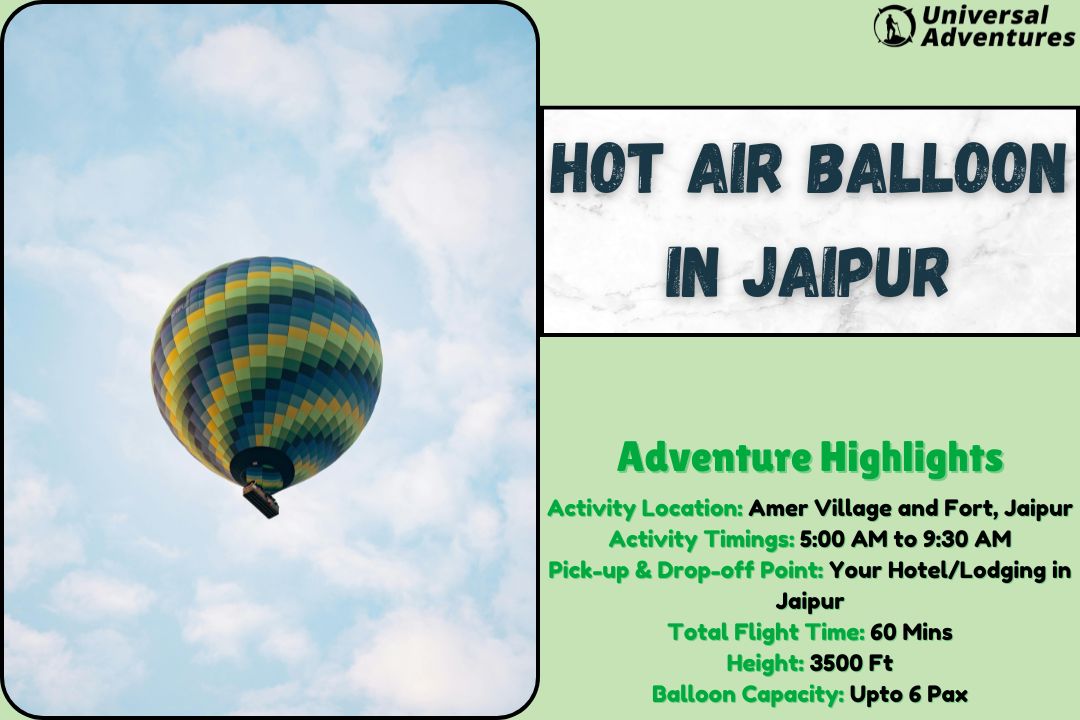 Universal Adventures

HOT AIR BALLOON IN JAIPUR

Adventure Highlights

Activity Location: Amer Village and Fort, Jaipur
Activity Timings: 5:00 AM to 9:30 AM
Pick-up & Drop-off Point: Your Hotel/Lodging in Jaipur
Total Flight Time: 60 Mins
Height: 3500 Ft
Balloon Capacity: Upto 6 Pax